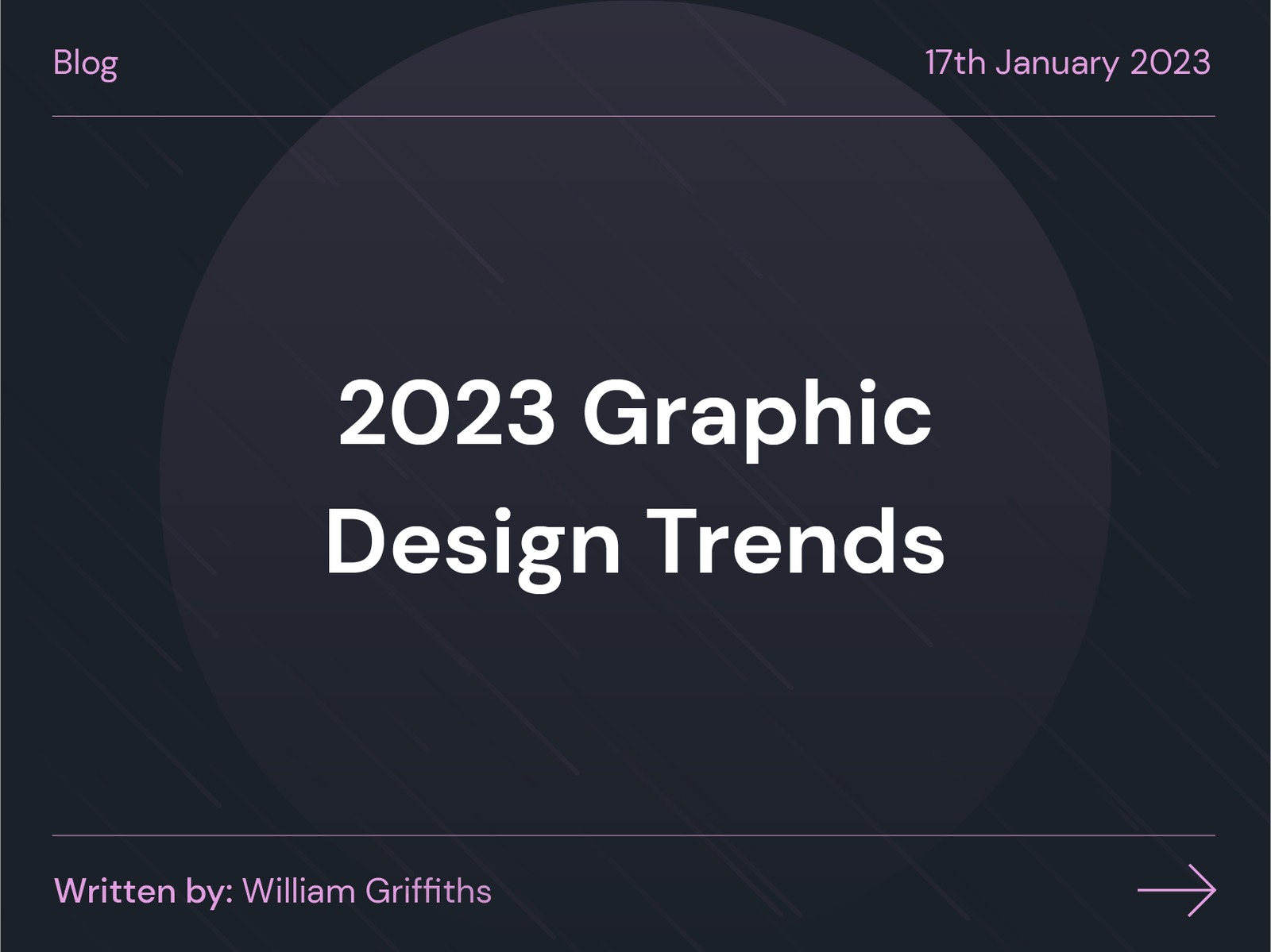 Blog

17th January 2023

2023 Graphic Design Trends

Written by: William Griffiths